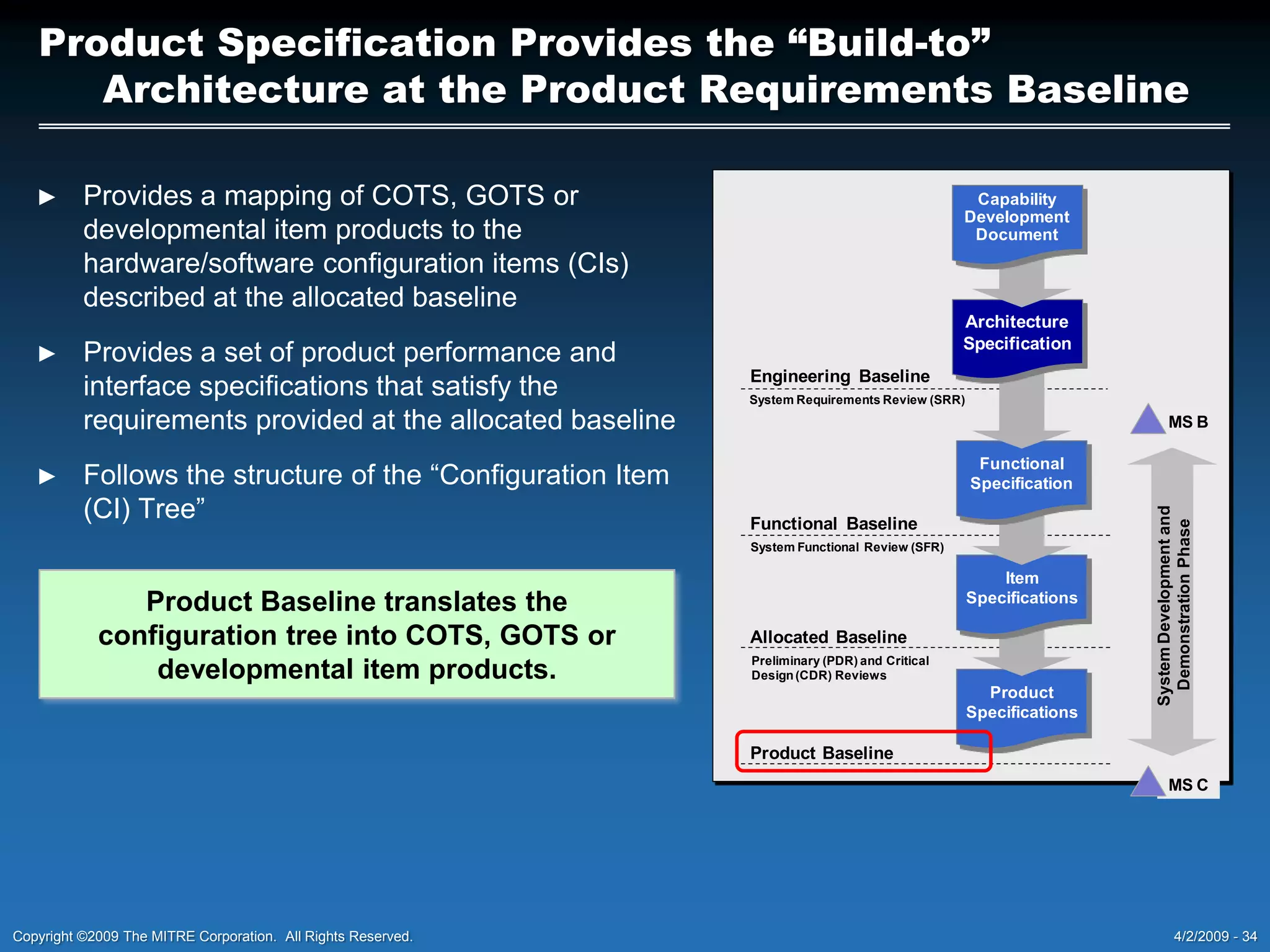 Product Specification Provides the “Build-to” Architecture at the Product Requirements Baseline

► Provides a mapping of COTS, GOTS or developmental item products to the hardware/software configuration items (CIs) described at the allocated baseline

► Provides a set of product performance and interface specifications that satisfy the requirements provided at the allocated baseline

► Follows the structure of the “Configuration Item (CI) Tree”

Product Baseline translates the configuration tree into COTS, GOTS or developmental item products.

Capability Development Document

Architecture Specification

Engineering Baseline
System Requirements Review (SRR)

MS B

Functional Specification

Functional Baseline
System Functional Review (SFR)

Item Specifications

Allocated Baseline
Preliminary (PDR) and Critical Design (CDR) Reviews

Product Specifications

Product Baseline

System Development and Demonstration Phase

MS C

Copyright ©2009 The MITRE Corporation. All Rights Reserved.

4/2/2009 - 34